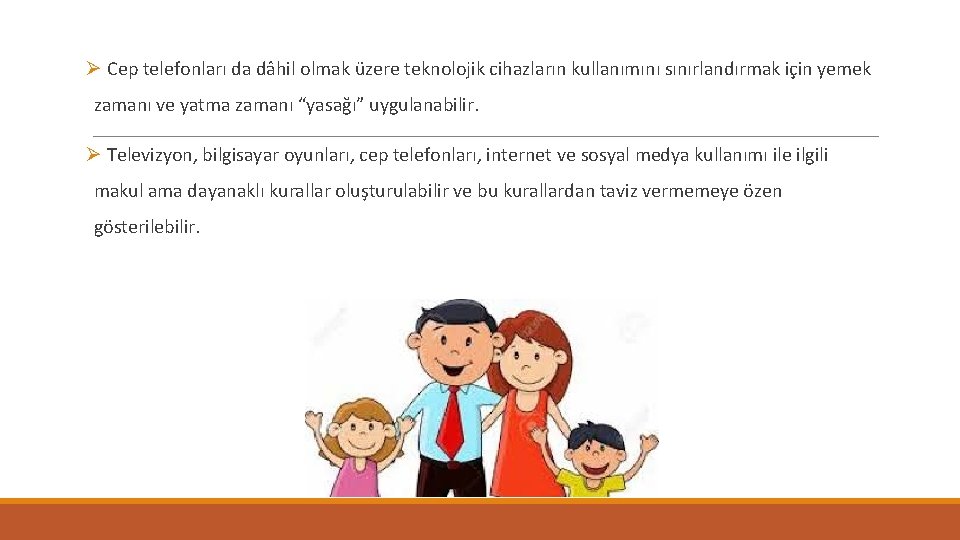 ➢ Cep telefonları da dâhil olmak üzere teknolojik cihazların kullanımını sınırlandırmak için yemek zamanı ve yatma zamanı “yasağı” uygulanabilir.

➢ Televizyon, bilgisayar oyunları, cep telefonları, internet ve sosyal medya kullanımı ile ilgili makul ama dayanaklı kurallar oluşturulabilir ve bu kurallardan taviz vermemeye özen gösterilebilir.